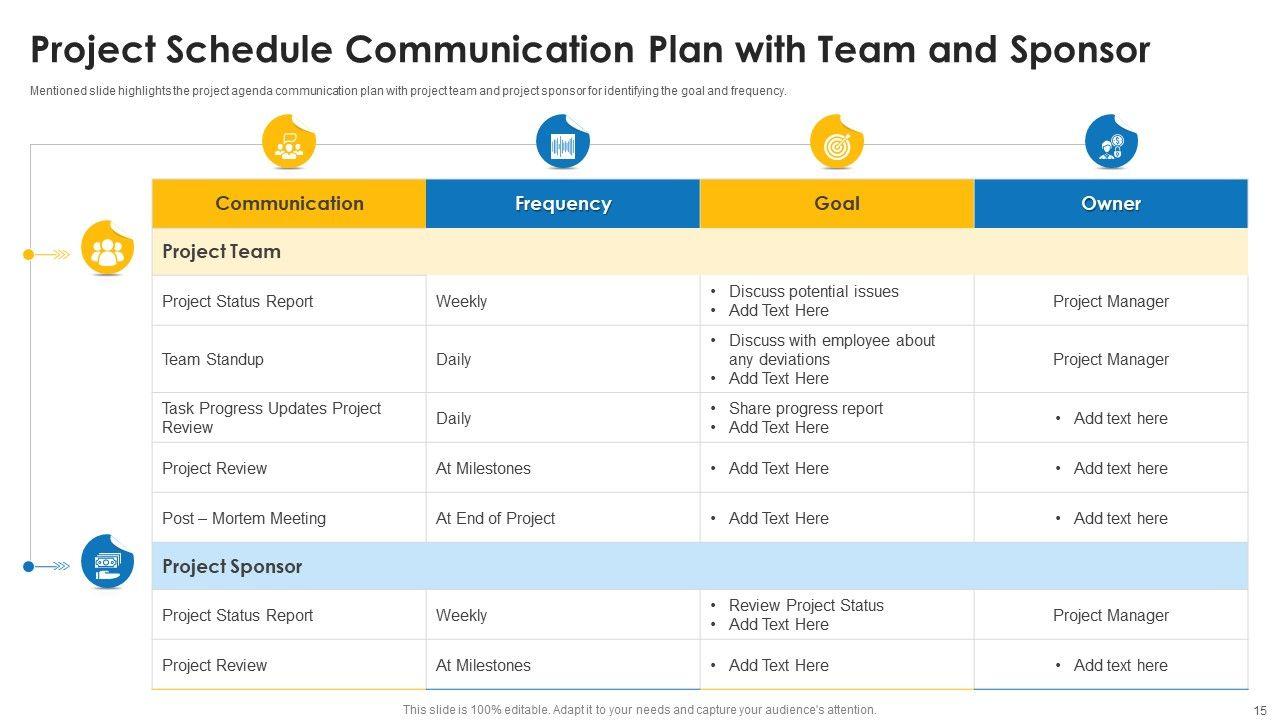 Project Schedule Communication Plan with Team and Sponsor

Mentioned slide highlights the project agenda communication plan with project team and project sponsor for identifying the goal and frequency.

| Communication | Frequency | Goal | Owner |
|---|---|---|---|
| Project Team | | | |
| Project Status Report | Weekly | • Discuss potential issues • Add Text Here | Project Manager |
| Team Standup | Daily | • Discuss with employee about any deviations • Add Text Here | Project Manager |
| Task Progress Updates Project Review | Daily | • Share progress report • Add Text Here | • Add text here |
| Project Review | At Milestones | • Add Text Here | • Add text here |
| Post – Mortem Meeting | At End of Project | • Add Text Here | • Add text here |
| Project Sponsor | | | |
| Project Status Report | Weekly | • Review Project Status • Add Text Here | Project Manager |
| Project Review | At Milestones | • Add Text Here | • Add text here |

This slide is 100% editable. Adapt it to your needs and capture your audience's attention.

15